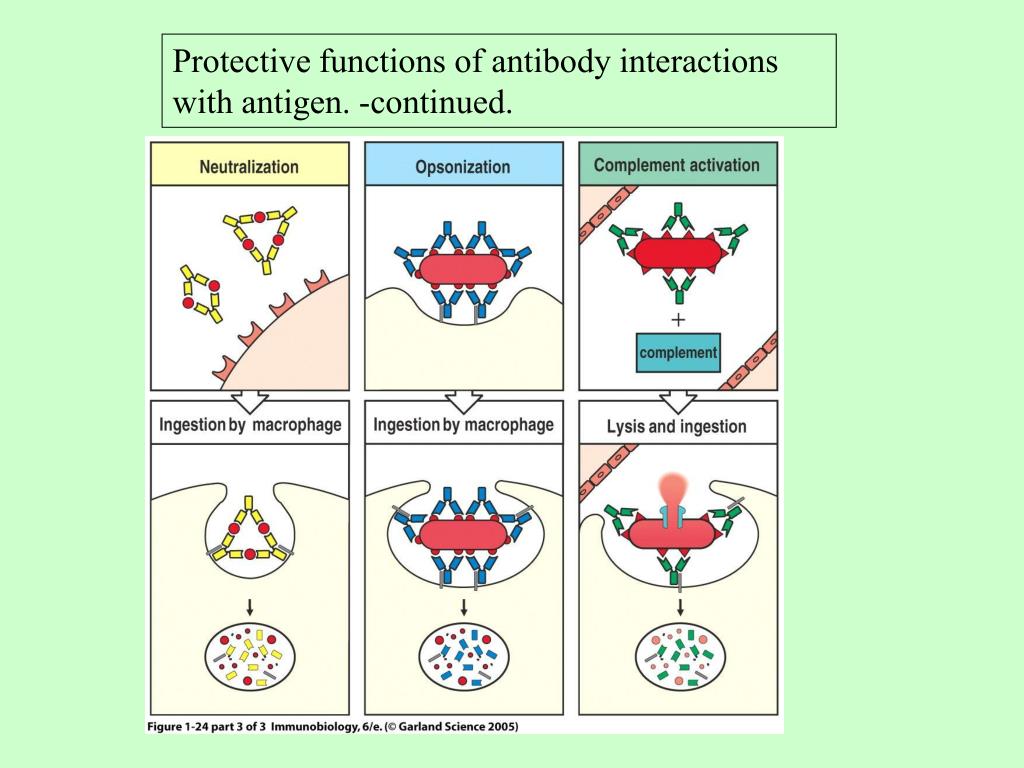 Protective functions of antibody interactions with antigen. -continued.

Neutralization

Ingestion by macrophage

Opsonization

Ingestion by macrophage

Complement activation

+

complement

Lysis and ingestion

Figure 1-24 part 3 of 3 Immunobiology, 6/e. (© Garland Science 2005)